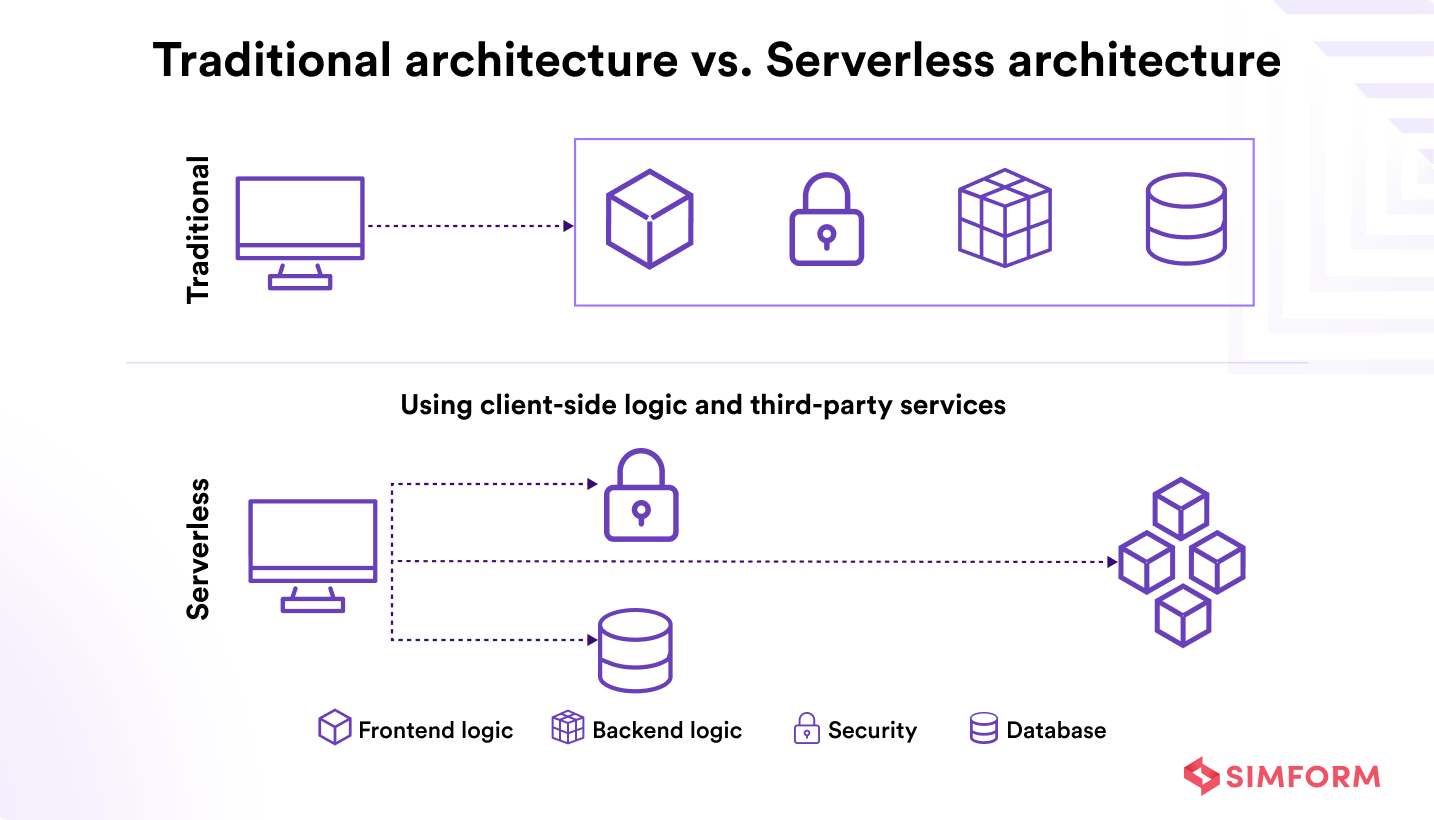 Traditional architecture vs. Serverless architecture

Traditional

Using client-side logic and third-party services

Serverless

Frontend logic
Backend logic
Security
Database

SIMFORM